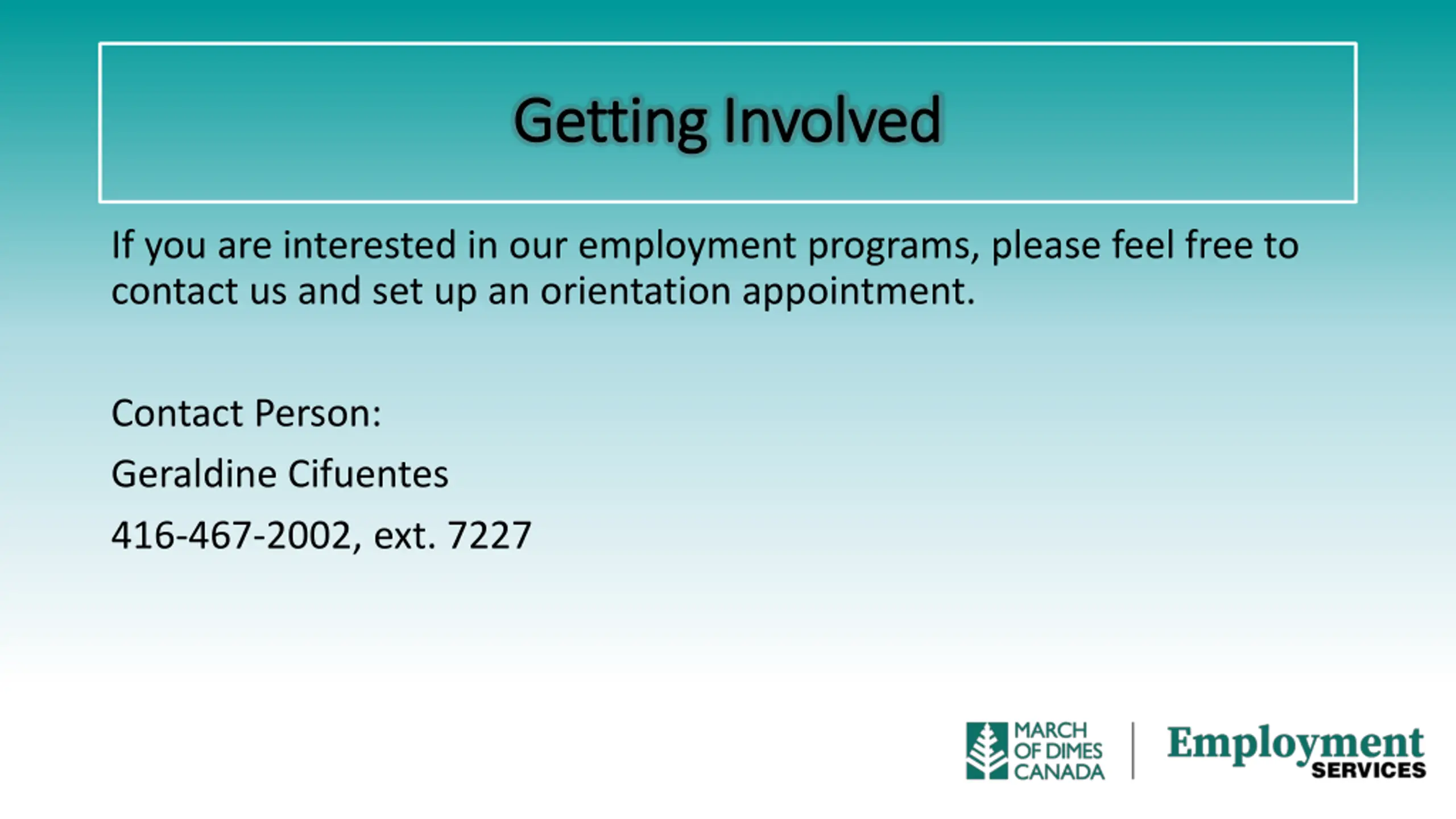 Getting Involved

If you are interested in our employment programs, please feel free to contact us and set up an orientation appointment.

Contact Person:

Geraldine Cifuentes

416-467-2002, ext. 7227

MARCH OF DIMES CANADA

Employment SERVICES